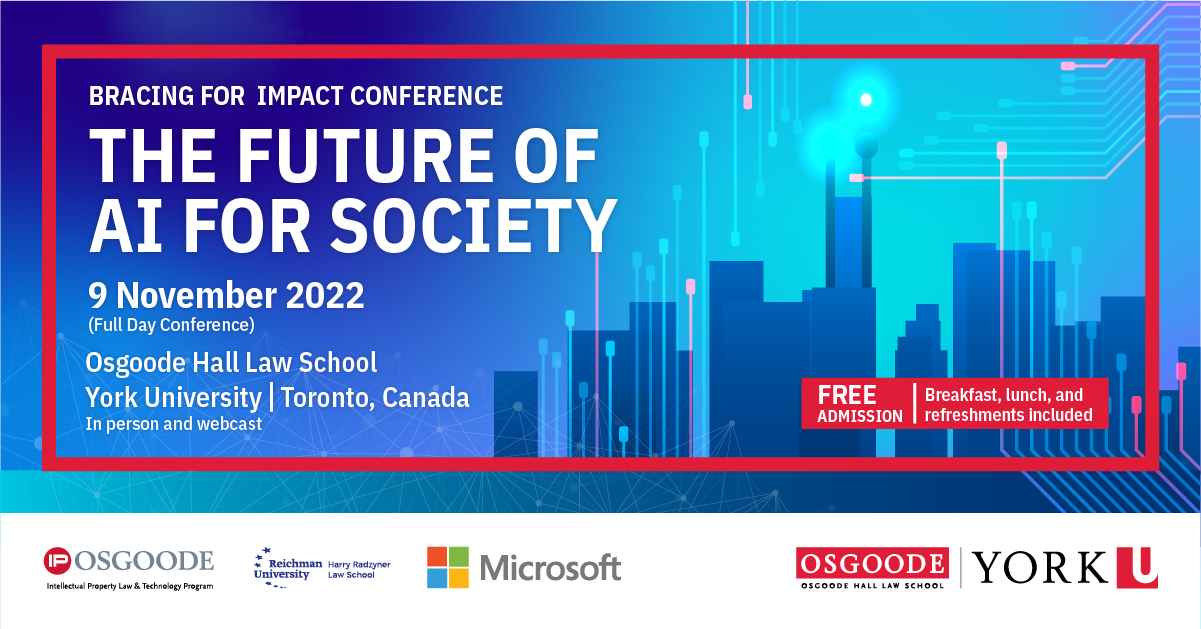 BRACING FOR IMPACT CONFERENCE
THE FUTURE OF AI FOR SOCIETY

9 November 2022
(Full Day Conference)

Osgoode Hall Law School
York University | Toronto, Canada
In person and webcast

FREE ADMISSION | Breakfast, lunch, and refreshments included

IP OSGOODE
Intellectual Property Law & Technology Program

Reichman University Harry Radzyner Law School

Microsoft

OSGOODE
OSGOODE HALL LAW SCHOOL
YORK U